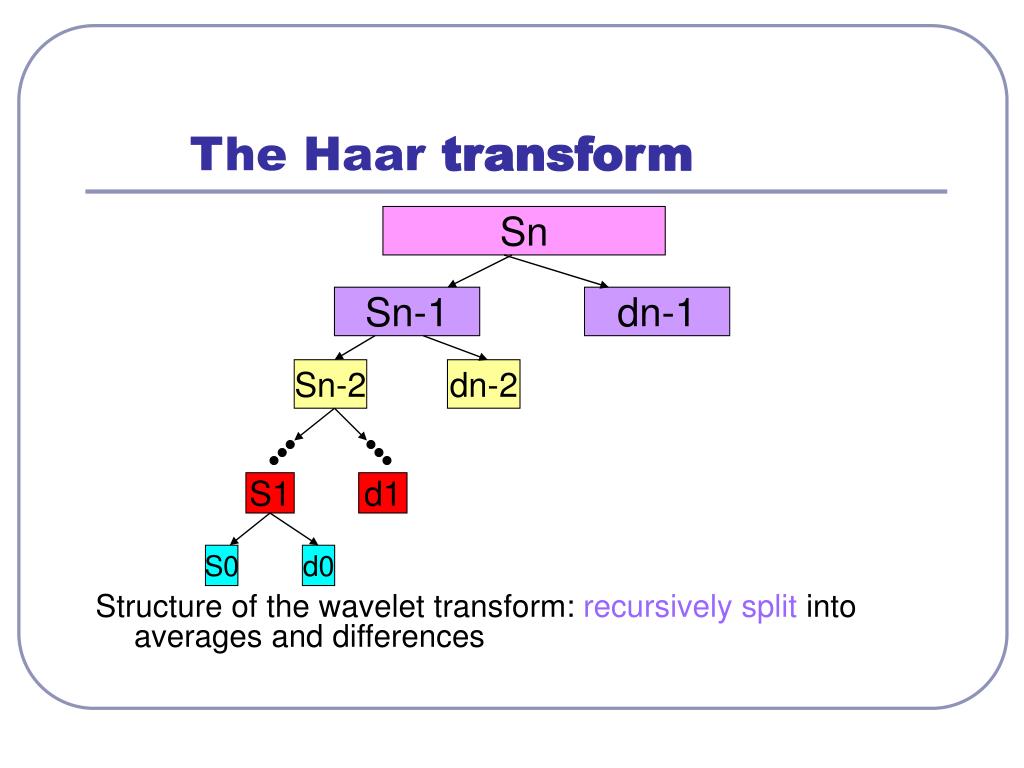 The Haar transform

Sn

Sn-1

dn-1

Sn-2

dn-2

S1

d1

S0

d0

Structure of the wavelet transform: recursively split into averages and differences